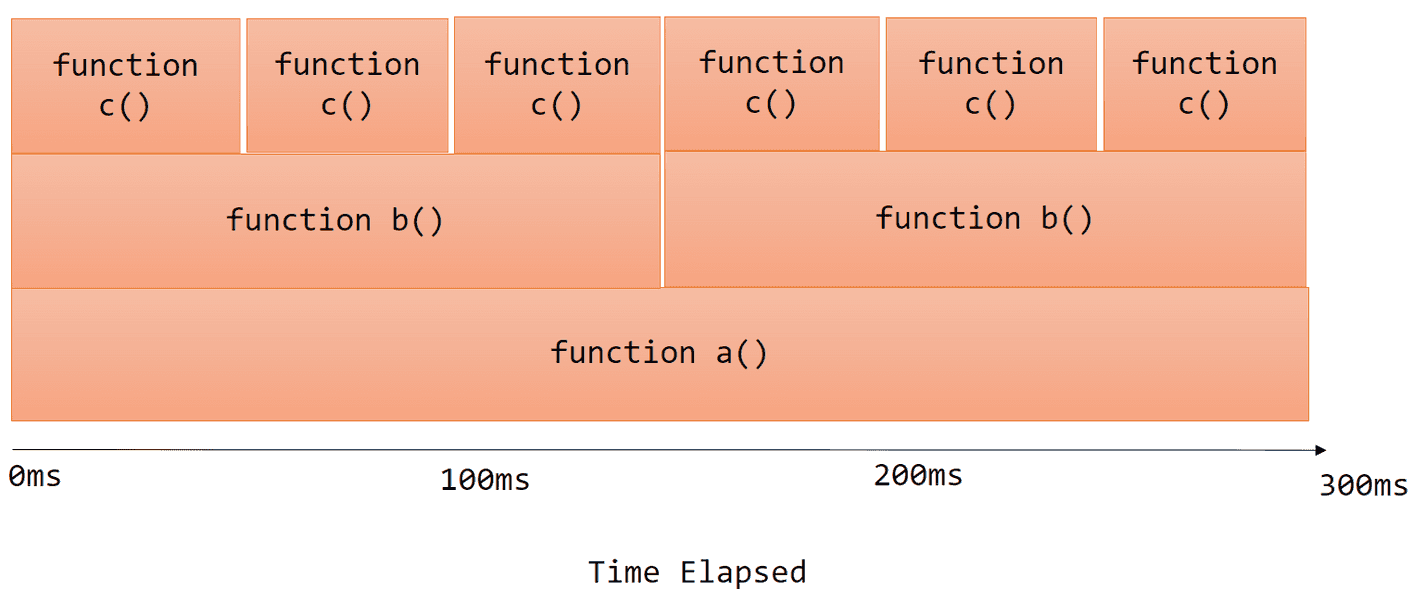 function c()

function c()

function c()

function c()

function c()

function c()

function b()

function b()

function a()

0ms

100ms

200ms

300ms

Time Elapsed